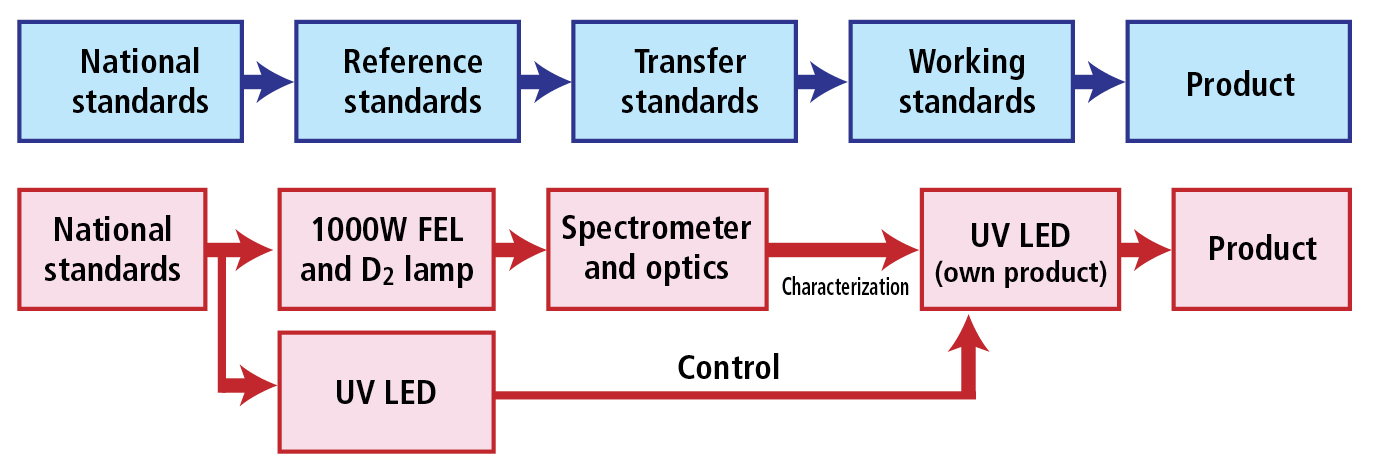 National standards
Reference standards
Transfer standards
Working standards
Product

National standards
1000W FEL and $D_2$ lamp
Spectrometer and optics
Characterization
UV LED (own product)
Product
UV LED
Control